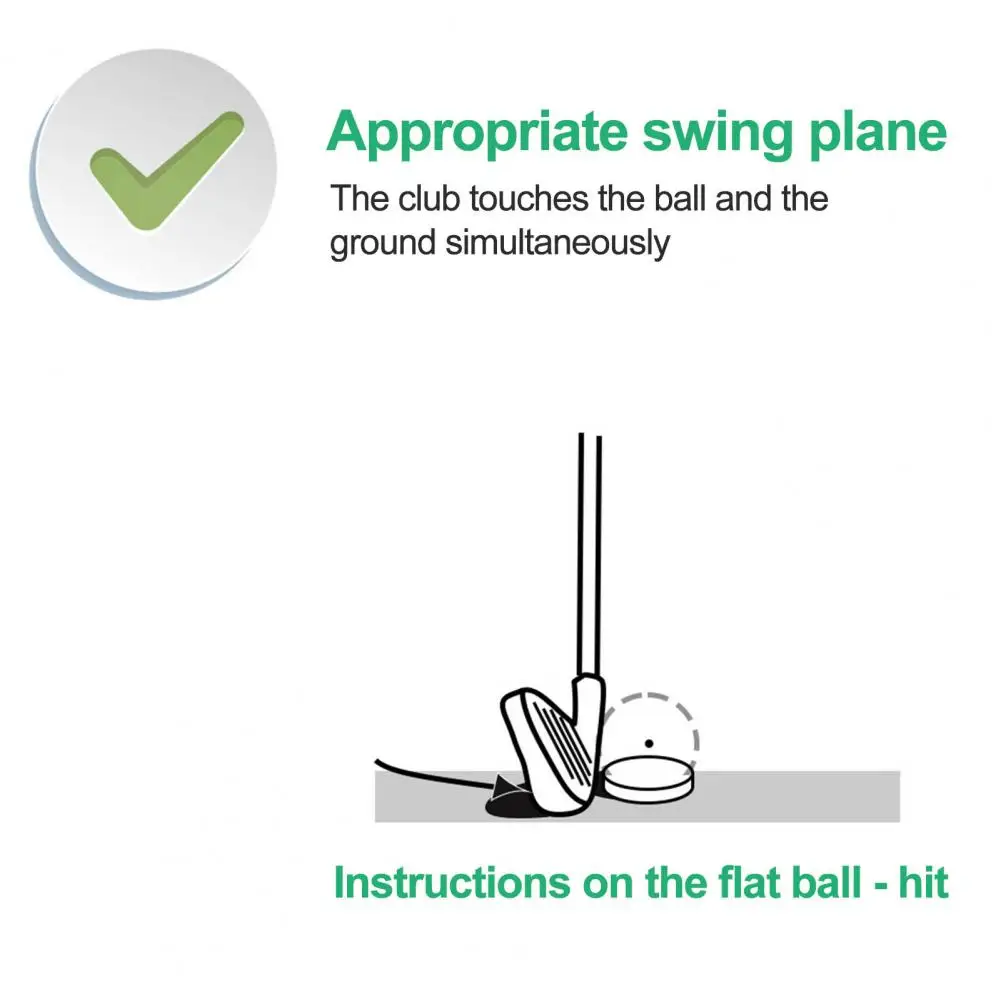 Appropriate swing plane

The club touches the ball and the ground simultaneously

Instructions on the flat ball - hit